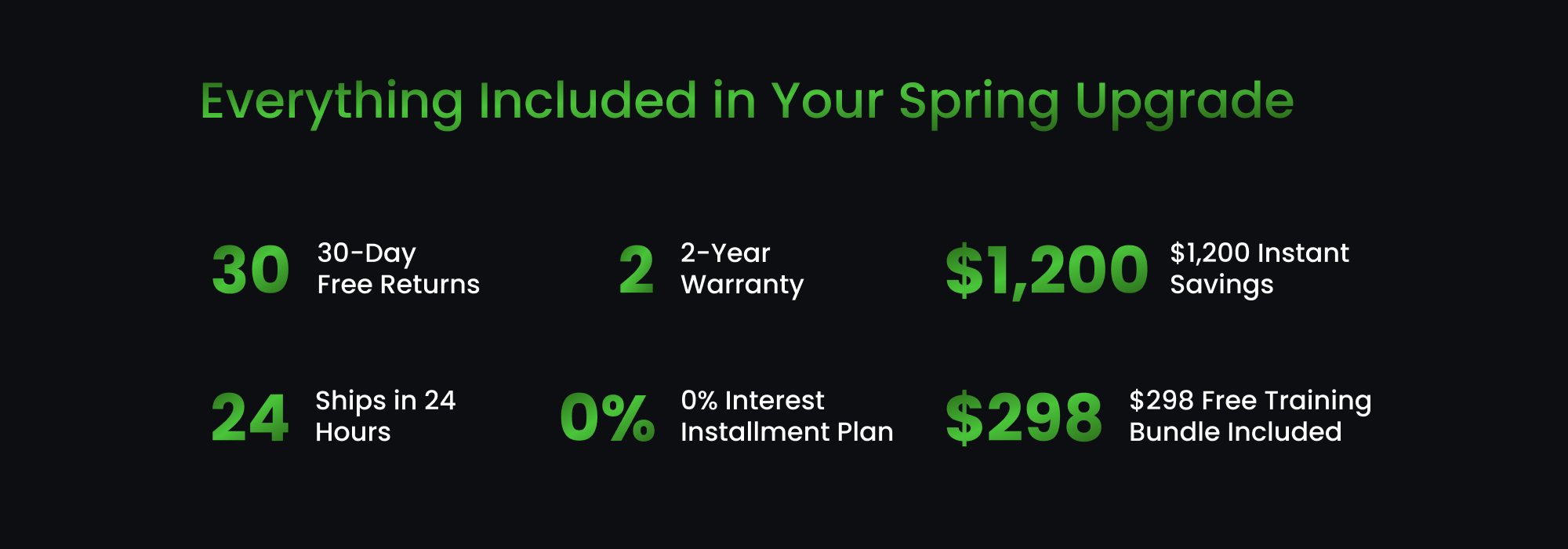 Everything Included in Your Spring Upgrade

30 30-Day Free Returns

2 2-Year Warranty

\$1,200 \$1,200 Instant Savings

24 Ships in 24 Hours

0% 0% Interest Installment Plan

\$298 \$298 Free Training Bundle Included